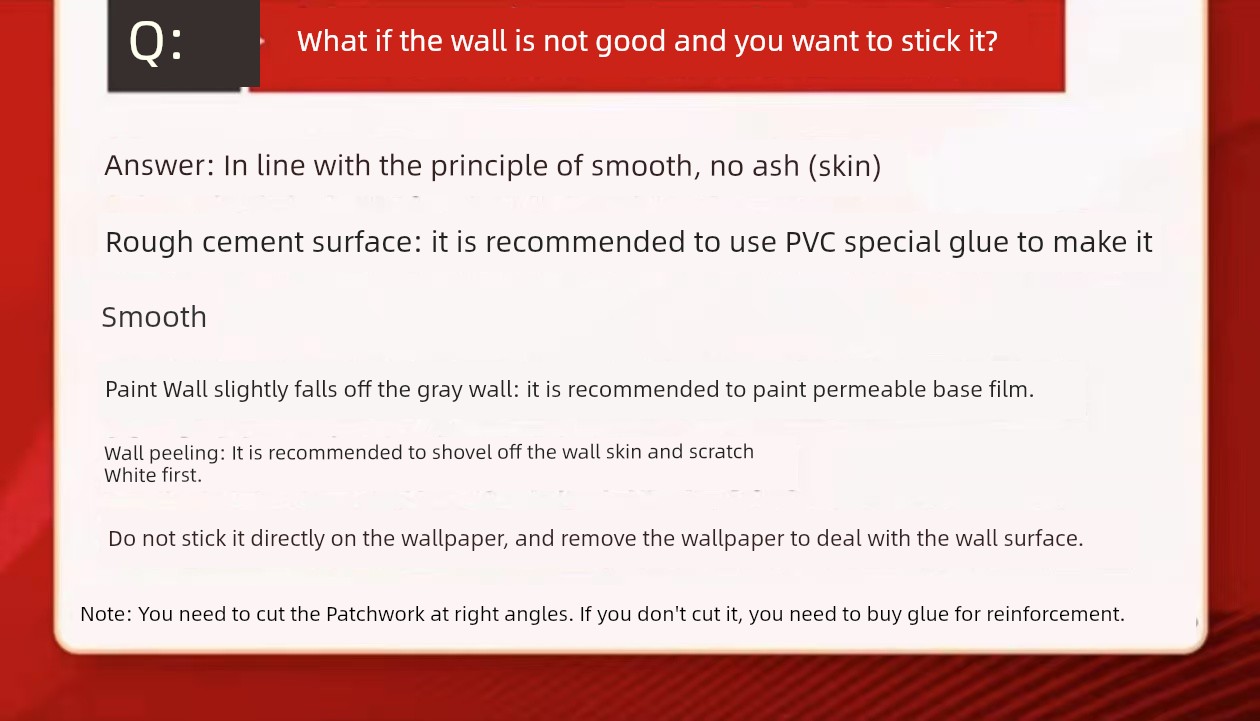 Q:

What if the wall is not good and you want to stick it?

Answer: In line with the principle of smooth, no ash (skin)

Rough cement surface: it is recommended to use PVC special glue to make it

Smooth

Paint Wall slightly falls off the gray wall: it is recommended to paint permeable base film.

Wall peeling: It is recommended to shovel off the wall skin and scratch White first.

Do not stick it directly on the wallpaper, and remove the wallpaper to deal with the wall surface.

Note: You need to cut the Patchwork at right angles. If you don't cut it, you need to buy glue for reinforcement.